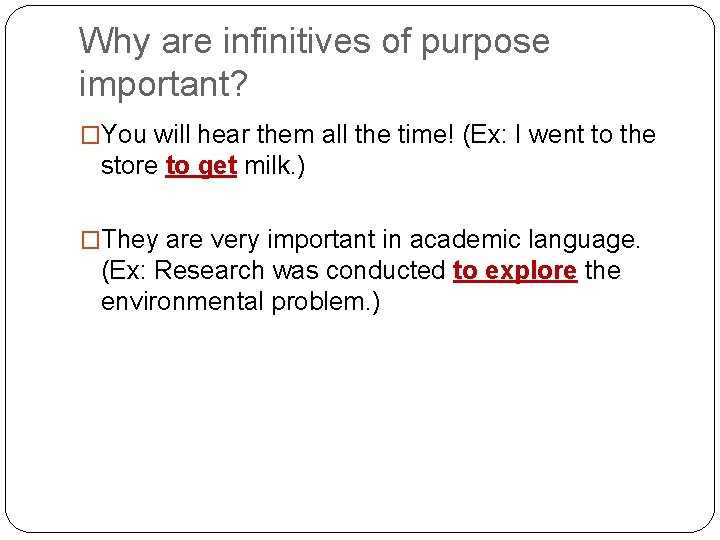 Why are infinitives of purpose important?

□You will hear them all the time! (Ex: I went to the store to get milk.)

□They are very important in academic language. (Ex: Research was conducted to explore the environmental problem.)